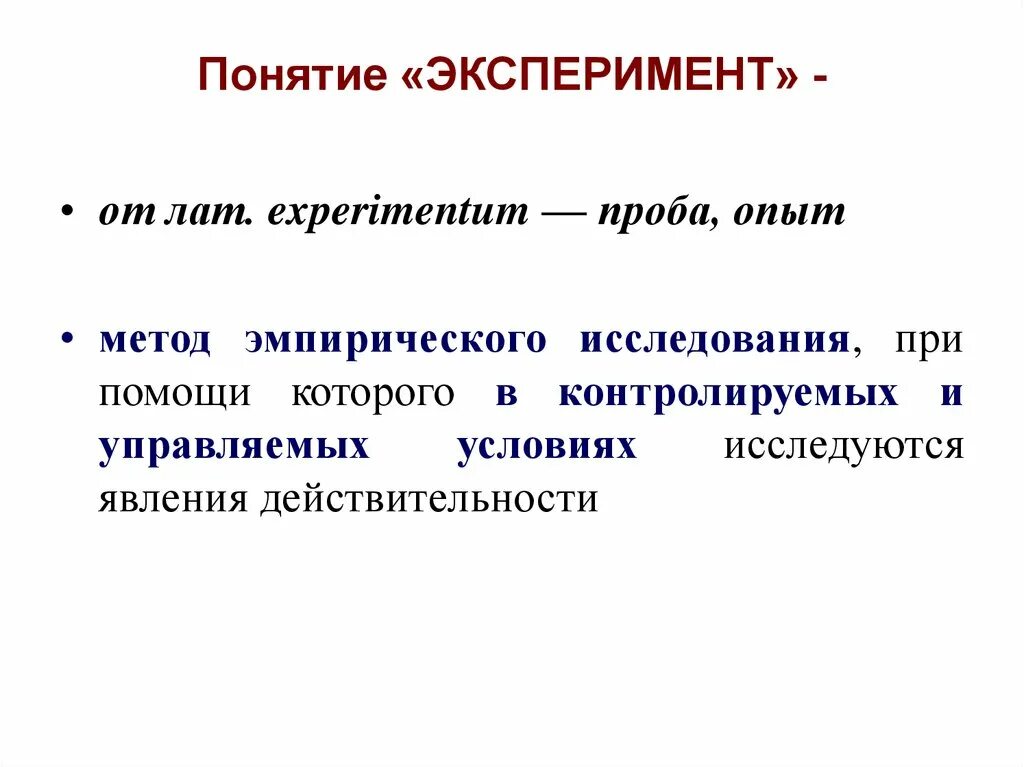 Понятие «ЭКСПЕРИМЕНТ» -

• от лат. experimentum — проба, опыт

• метод эмпирического исследования, при помощи которого в контролируемых и управляемых условиях исследуются явления действительности